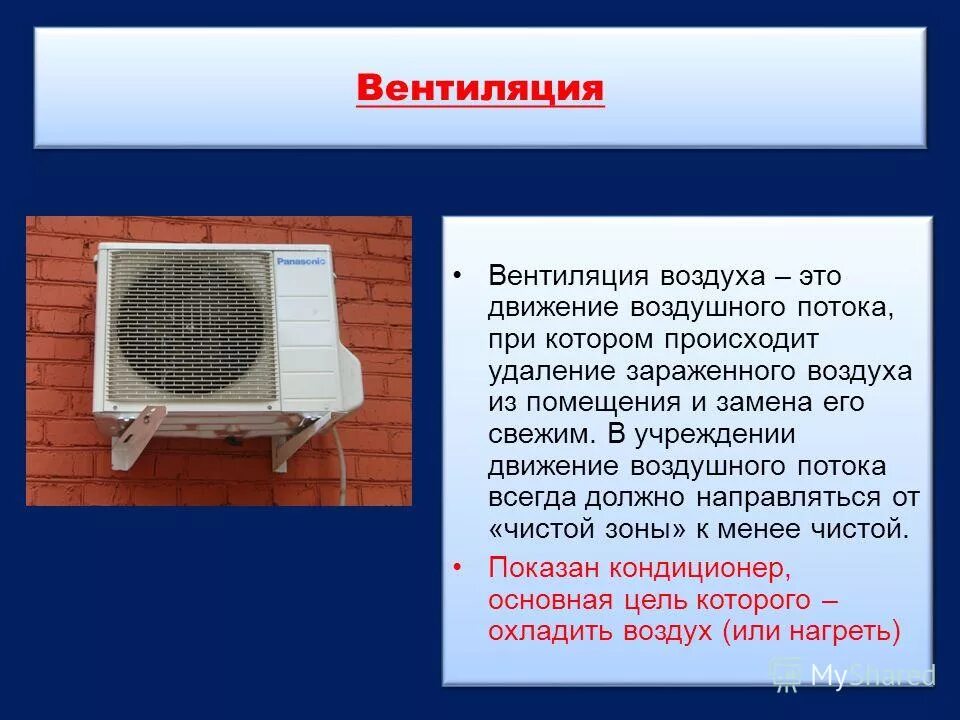 Вентиляция

Panasonic

• Вентиляция воздуха – это движение воздушного потока, при котором происходит удаление зараженного воздуха из помещения и замена его свежим. В учреждении движение воздушного потока всегда должно направляться от «чистой зоны» к менее чистой.

• Показан кондиционер, основная цель которого – охладить воздух (или нагреть)

MyShared